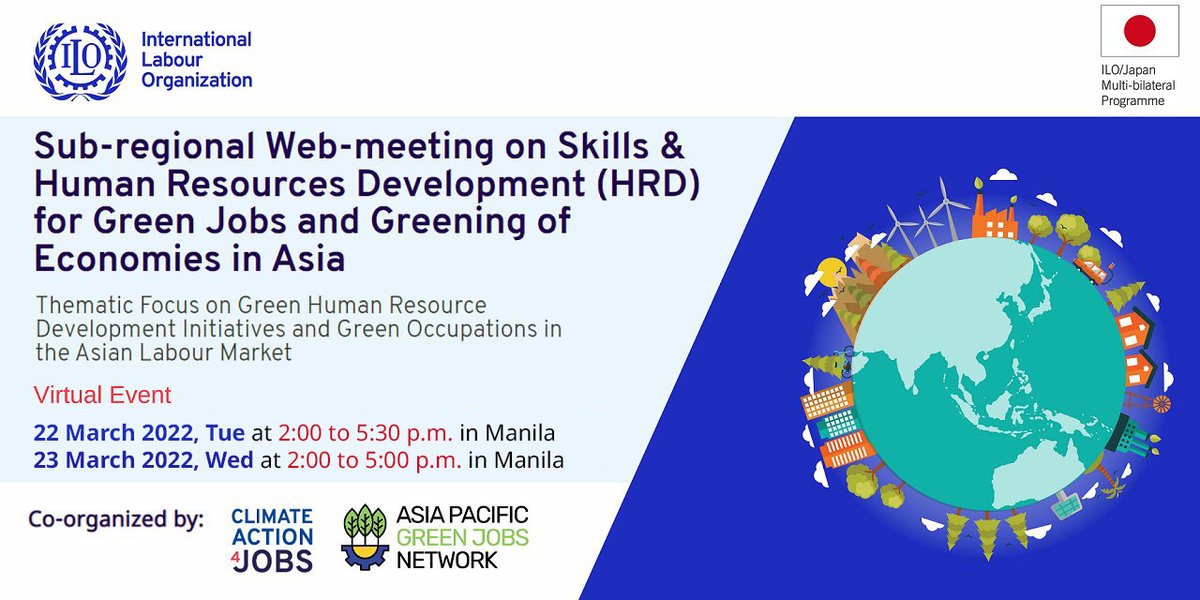 ILO

International Labour Organization

ILO/Japan Multi-bilateral Programme

Sub-regional Web-meeting on Skills & Human Resources Development (HRD) for Green Jobs and Greening of Economies in Asia

Thematic Focus on Green Human Resource Development Initiatives and Green Occupations in the Asian Labour Market

Virtual Event

22 March 2022, Tue at 2:00 to 5:30 p.m. in Manila
23 March 2022, Wed at 2:00 to 5:00 p.m. in Manila

Co-organized by:

CLIMATE ACTION 4 JOBS

ASIA PACIFIC GREEN JOBS NETWORK